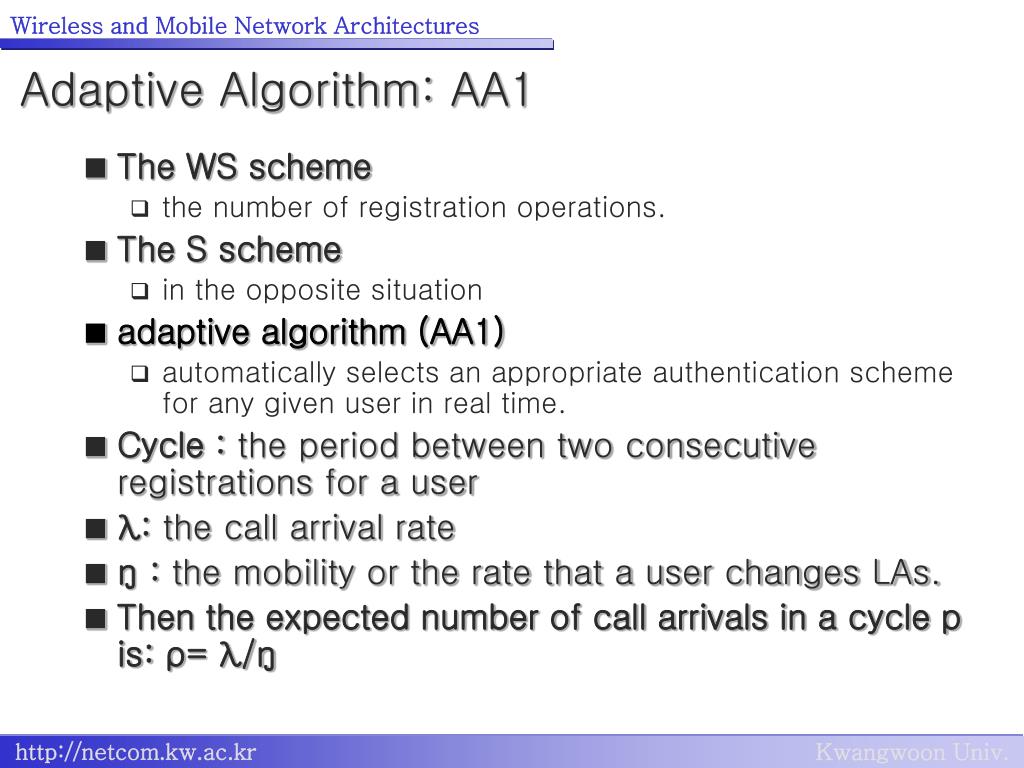 Wireless and Mobile Network Architectures

Adaptive Algorithm: AA1

■ The WS scheme
❑ the number of registration operations.
■ The S scheme
❑ in the opposite situation
■ adaptive algorithm (AA1)
❑ automatically selects an appropriate authentication scheme for any given user in real time.
■ Cycle : the period between two consecutive registrations for a user
■ λ: the call arrival rate
■ ŋ : the mobility or the rate that a user changes LAs.
■ Then the expected number of call arrivals in a cycle p is: ρ= λ/ŋ

http://netcom.kw.ac.kr

Kwangwoon Univ.